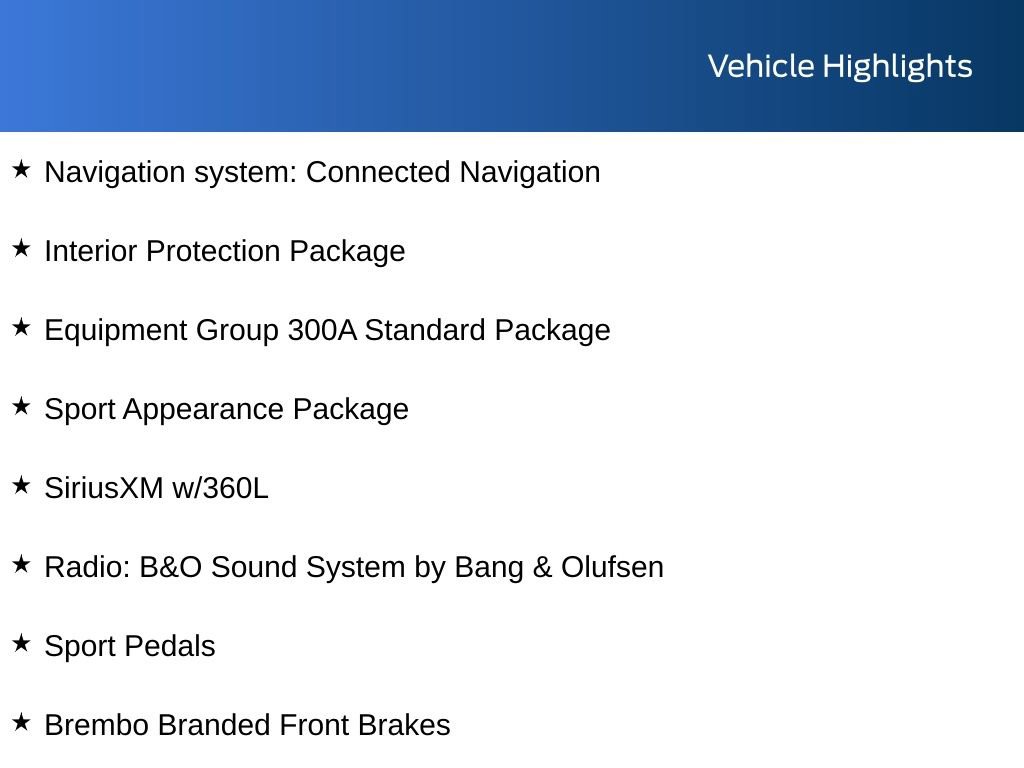 Vehicle Highlights

★ Navigation system: Connected Navigation

★ Interior Protection Package

★ Equipment Group 300A Standard Package

★ Sport Appearance Package

★ SiriusXM w/360L

★ Radio: B&O Sound System by Bang & Olufsen

★ Sport Pedals

★ Brembo Branded Front Brakes